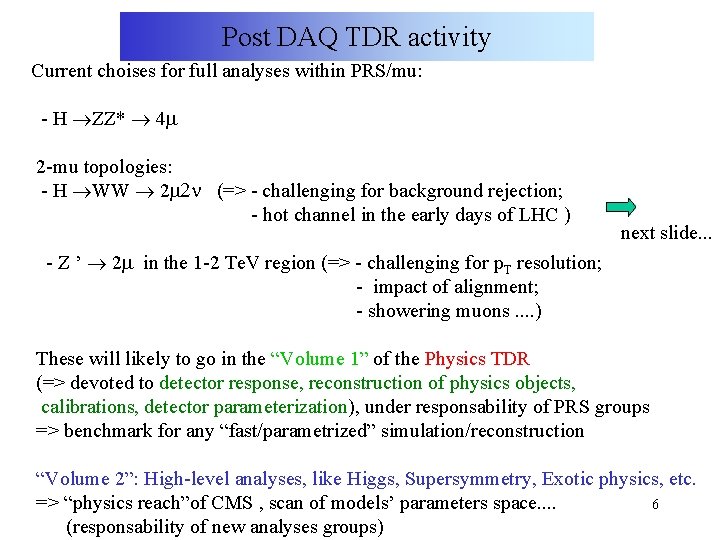 Post DAQ TDR activity

Current choises for full analyses within PRS/mu:

- H $\rightarrow$ZZ* $\rightarrow$ 4$\mu$

2-mu topologies:
- H $\rightarrow$WW $\rightarrow$ 2$\mu$2$\nu$ (=> - challenging for background rejection;
- hot channel in the early days of LHC )

next slide...

- Z ' $\rightarrow$ 2$\mu$ in the 1-2 TeV region (=> - challenging for $p_T$ resolution;
- impact of alignment;
- showering muons ....)

These will likely to go in the "Volume 1" of the Physics TDR
(=> devoted to detector response, reconstruction of physics objects, calibrations, detector parameterization), under responsability of PRS groups
=> benchmark for any "fast/parametrized" simulation/reconstruction

"Volume 2": High-level analyses, like Higgs, Supersymmetry, Exotic physics, etc.
=> "physics reach"of CMS , scan of models' parameters space....
(responsability of new analyses groups)

6